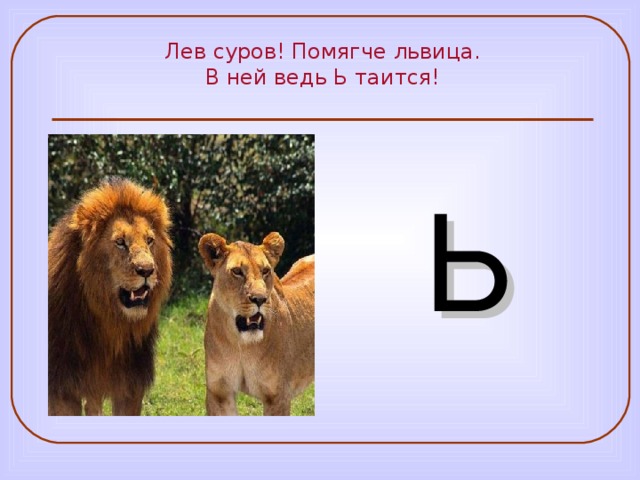 Лев суров! Помягче львица.
В ней ведь Ь таится!

Ь